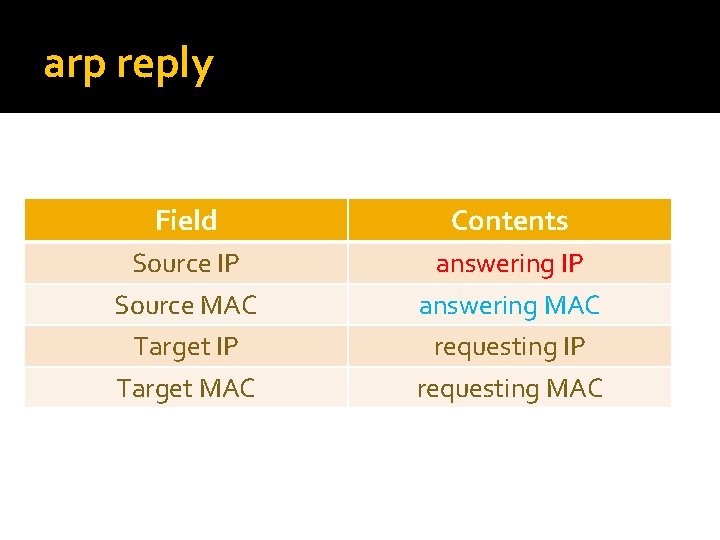 arp reply

| Field | Contents |
|---|---|
| Source IP | answering IP |
| Source MAC | answering MAC |
| Target IP | requesting IP |
| Target MAC | requesting MAC |